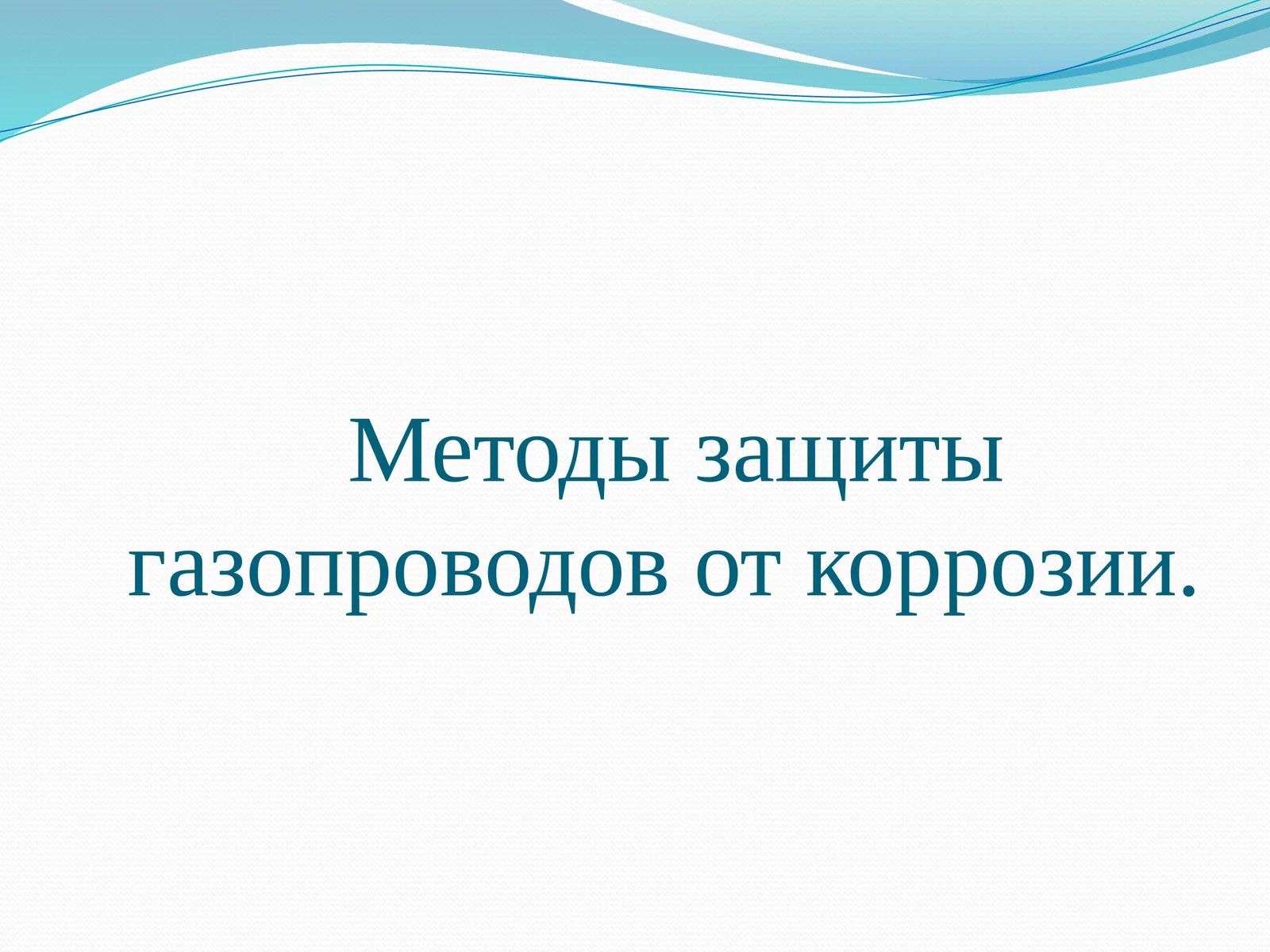 Методы защиты газопроводов от коррозии.